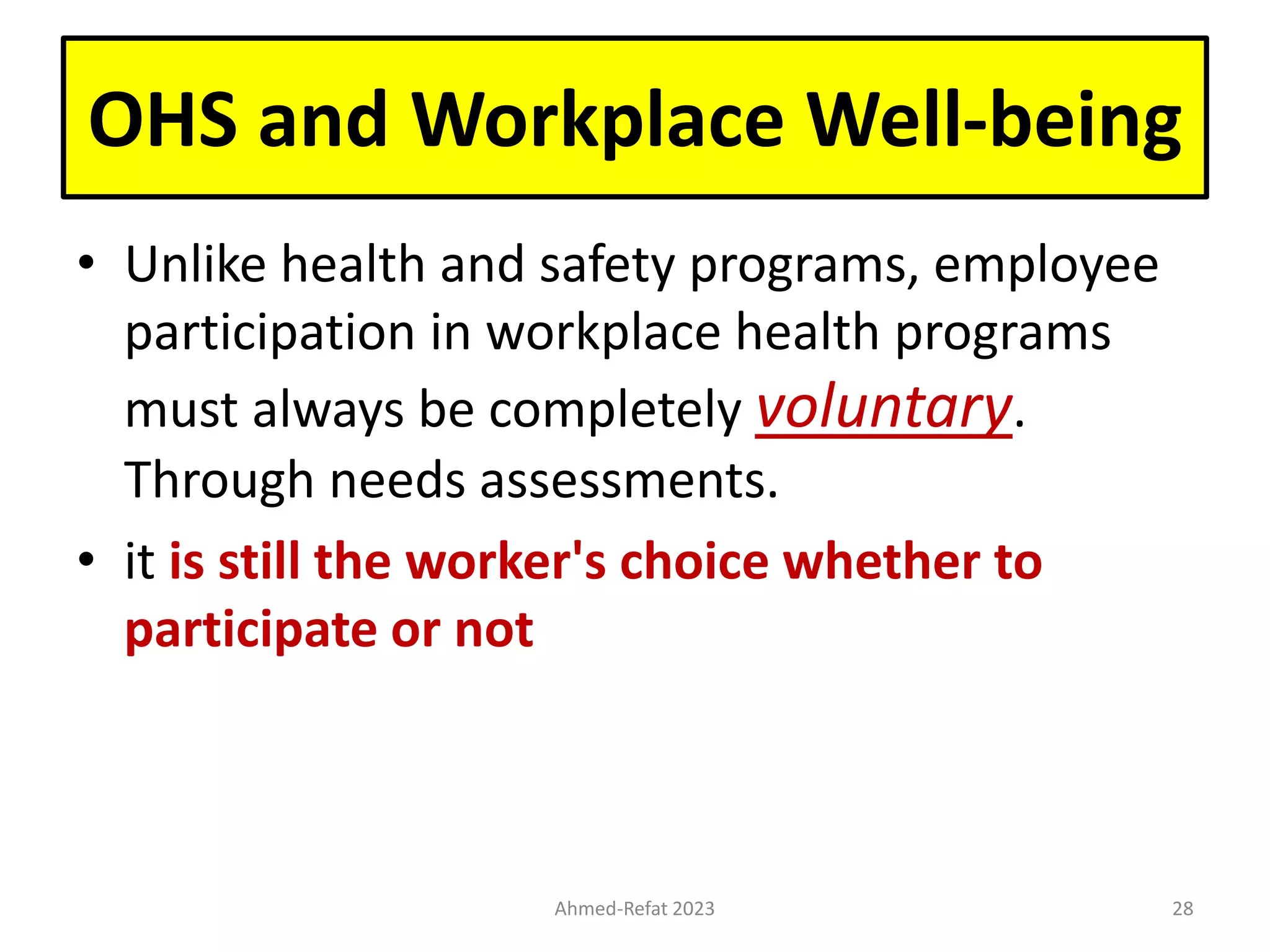 OHS and Workplace Well-being

• Unlike health and safety programs, employee participation in workplace health programs must always be completely voluntary. Through needs assessments.

• it is still the worker's choice whether to participate or not

Ahmed-Refat 2023

28